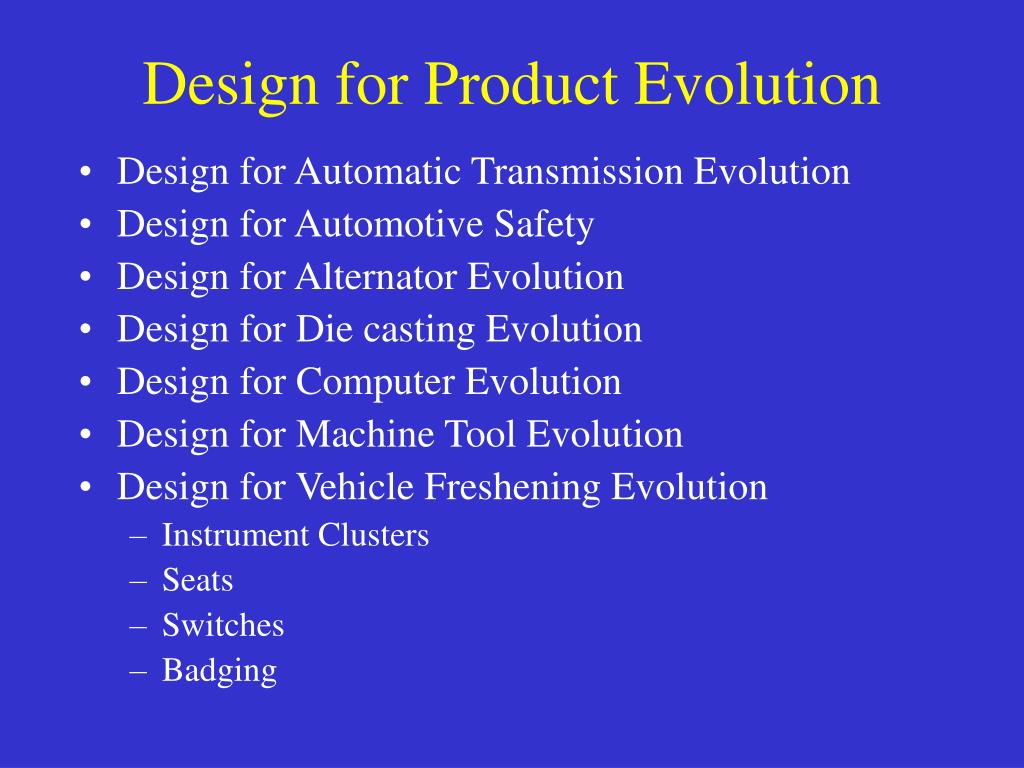 Design for Product Evolution

• Design for Automatic Transmission Evolution
• Design for Automotive Safety
• Design for Alternator Evolution
• Design for Die casting Evolution
• Design for Computer Evolution
• Design for Machine Tool Evolution
• Design for Vehicle Freshening Evolution
– Instrument Clusters
– Seats
– Switches
– Badging